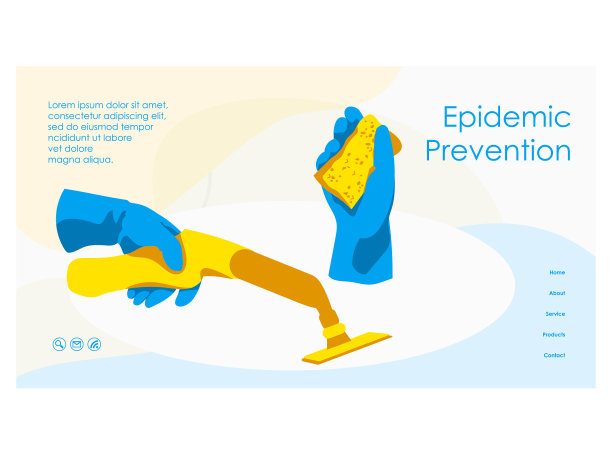 Lorem ipsum dolor sit amet, consectetur adipiscing elit, sed do eiusmod tempor ncididunt ut labore vet dolore magna aliqua.

Epidemic Prevention

Home

About

Service

Products

Contact